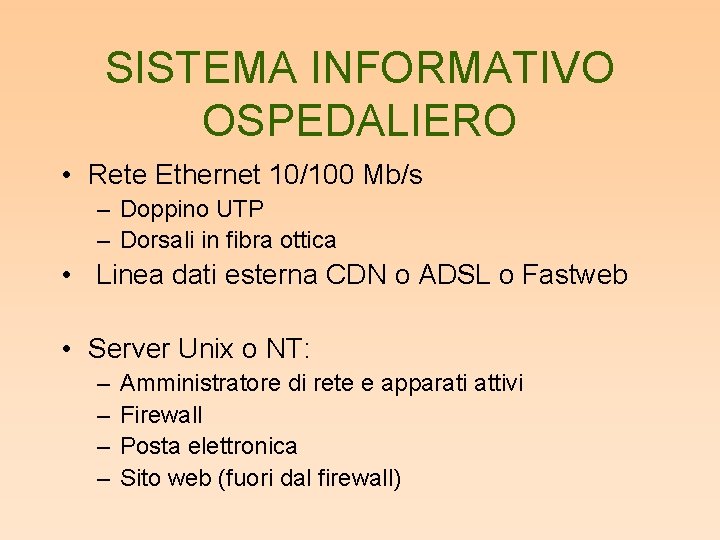 SISTEMA INFORMATIVO OSPEDALIERO

• Rete Ethernet 10/100 Mb/s
– Doppino UTP
– Dorsali in fibra ottica
• Linea dati esterna CDN o ADSL o Fastweb

• Server Unix o NT:
– Amministratore di rete e apparati attivi
– Firewall
– Posta elettronica
– Sito web (fuori dal firewall)